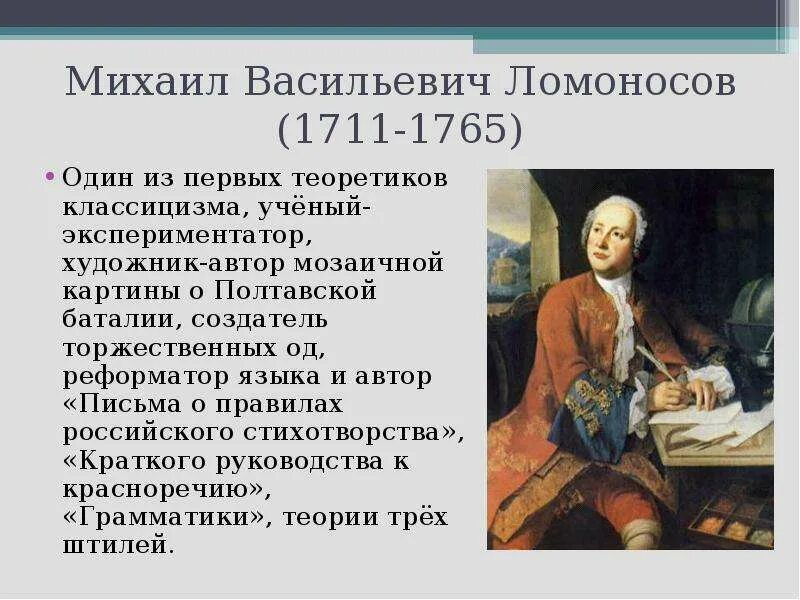 Михаил Васильевич Ломоносов (1711-1765)

• Один из первых теоретиков классицизма, учёный-экспериментатор, художник-автор мозаичной картины о Полтавской баталии, создатель торжественных од, реформатор языка и автор «Письма о правилах российского стихотворства», «Краткого руководства к красноречию», «Грамматики», теории трёх штилей.